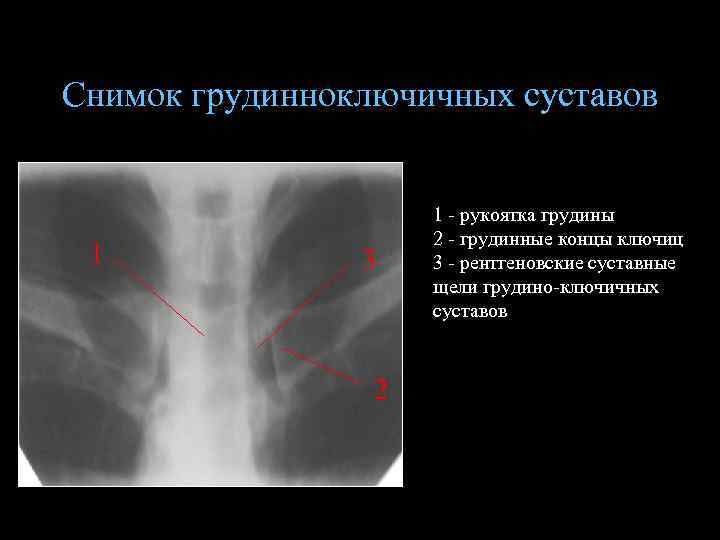 Снимок грудинноключичных суставов

1

3

2

1 - рукоятка грудины
2 - грудинные концы ключиц
3 - рентгеновские суставные щели грудино-ключичных суставов